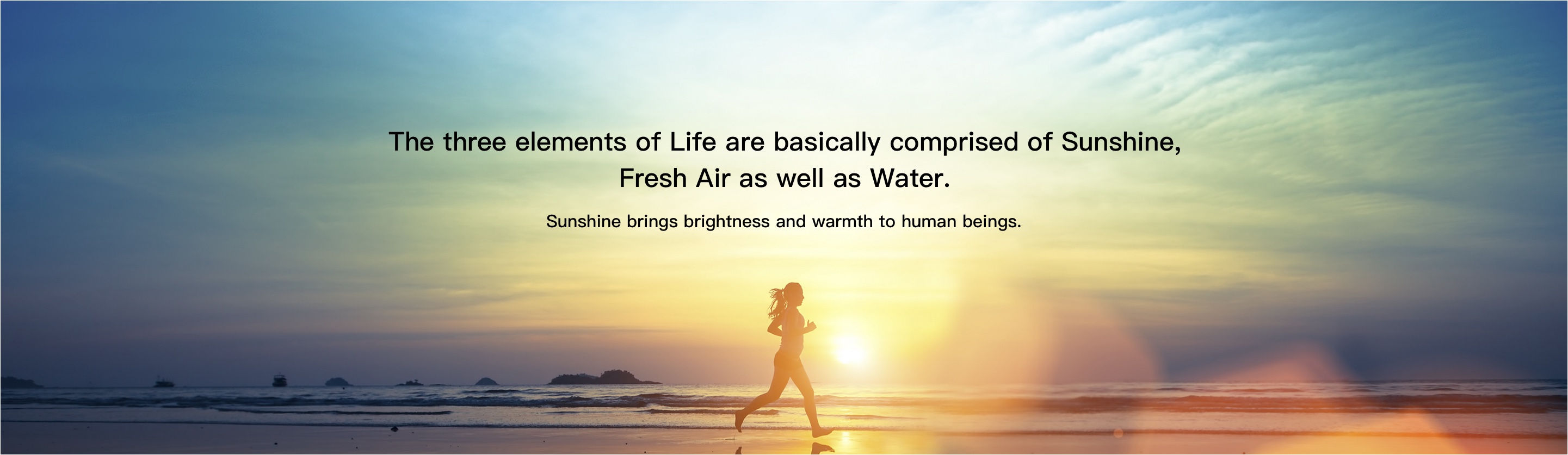 The three elements of Life are basically comprised of Sunshine, Fresh Air as well as Water.

Sunshine brings brightness and warmth to human beings.